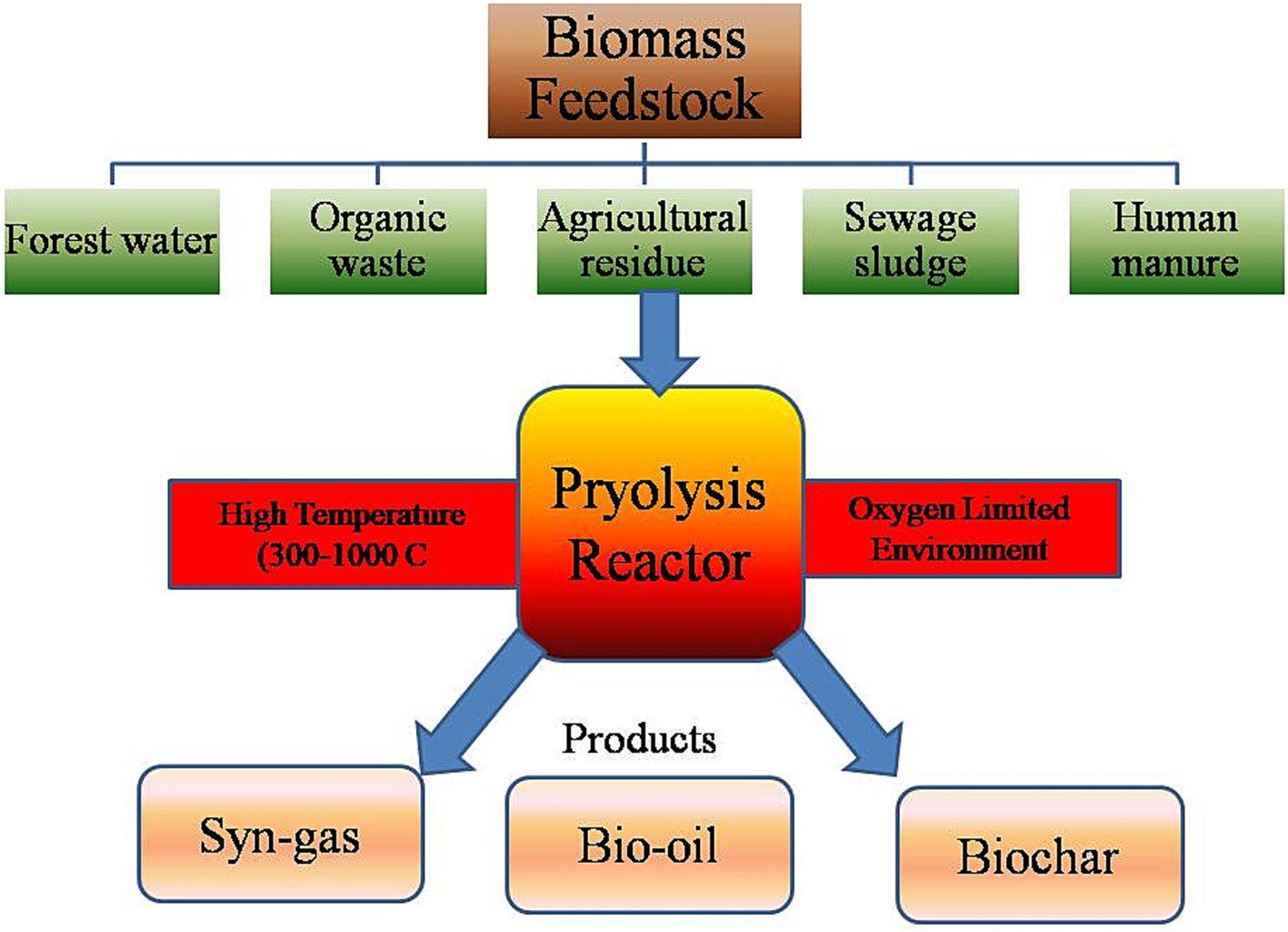 Biomass Feedstock

Forest water

Organic waste

Agricultural residue

Sewage sludge

Human manure

High Temperature (300-1000 C

Pryolysis Reactor

Oxygen Limited Environment

Products

Syn-gas

Bio-oil

Biochar